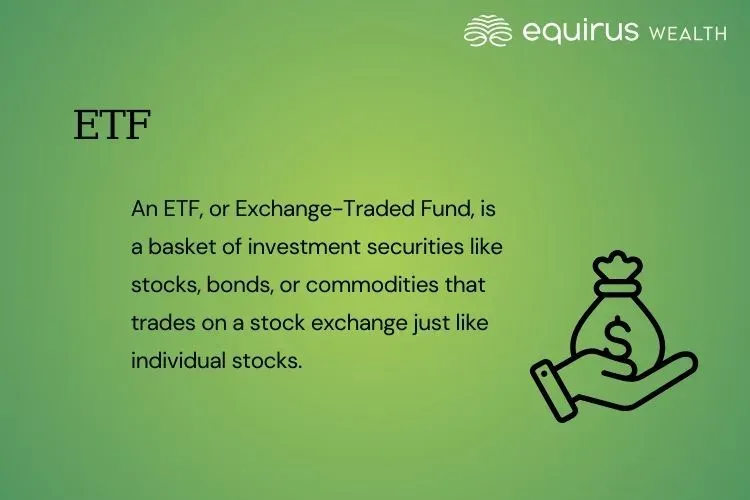 equirus WEALTH

ETF

An ETF, or Exchange-Traded Fund, is a basket of investment securities like stocks, bonds, or commodities that trades on a stock exchange just like individual stocks.

$